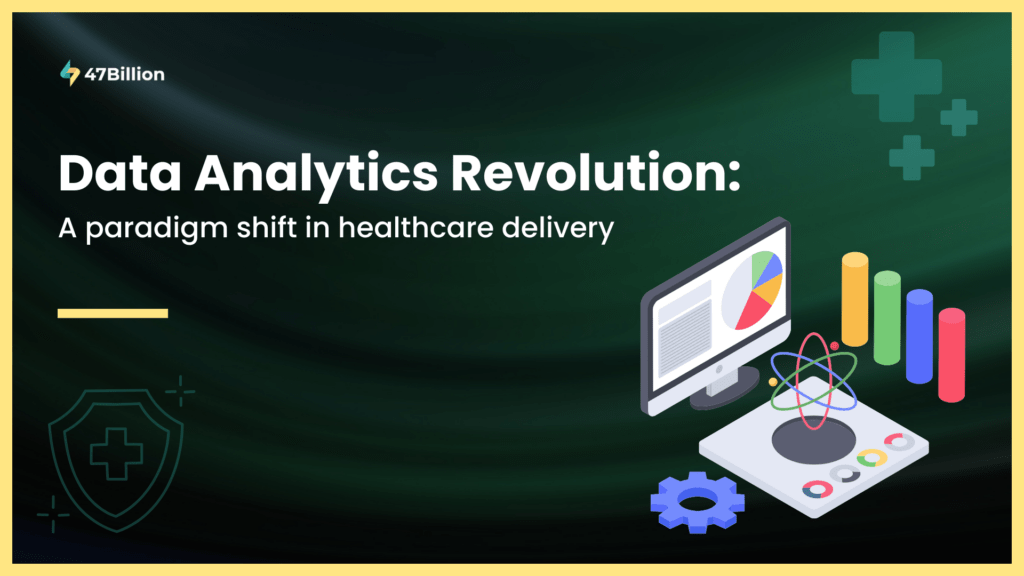 47Billion

Data Analytics Revolution:

A paradigm shift in healthcare delivery